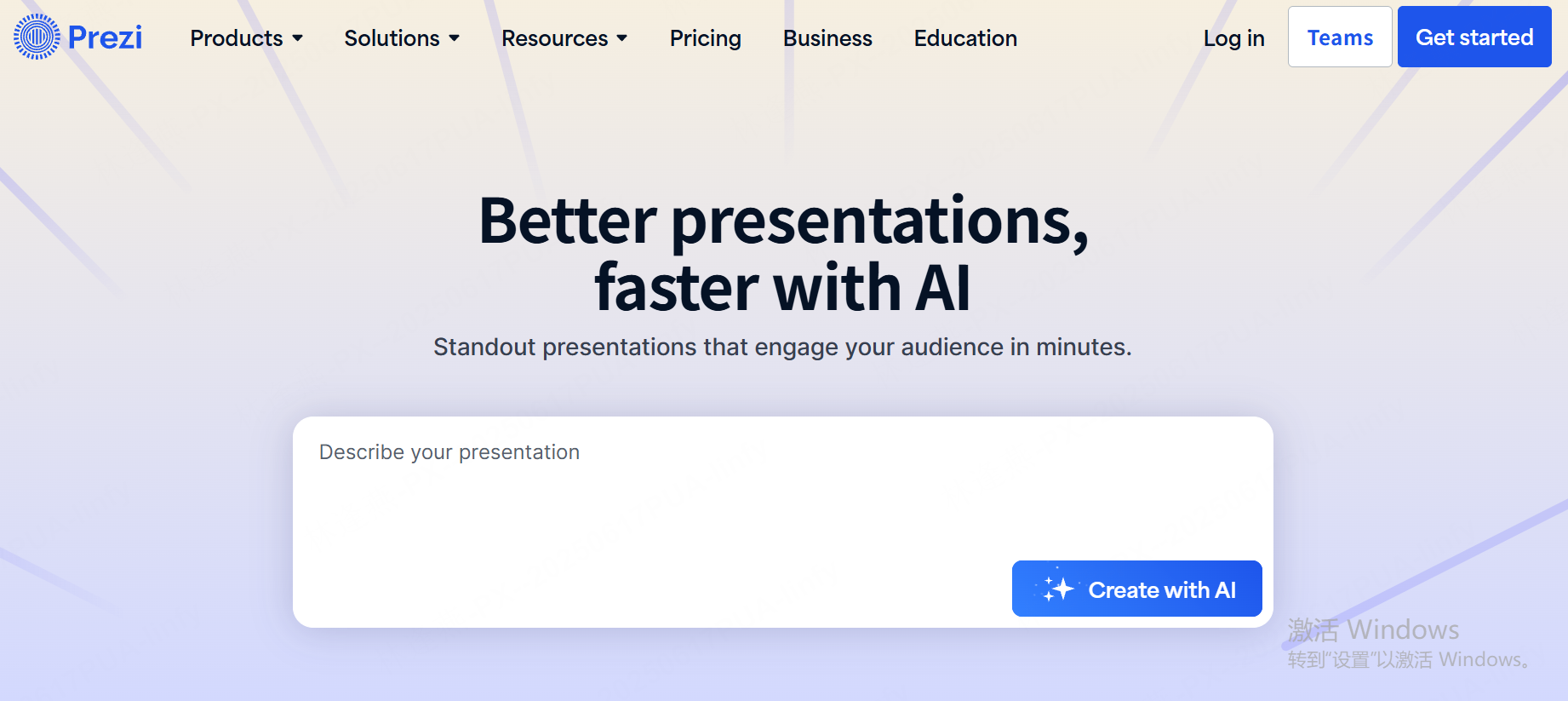 Prezi Products Solutions Resources Pricing Business Education Log in Teams Get started

Better presentations, faster with AI

Standout presentations that engage your audience in minutes.

Describe your presentation

Create with AI

激活 Windows
转到"设置"以激活 Windows。